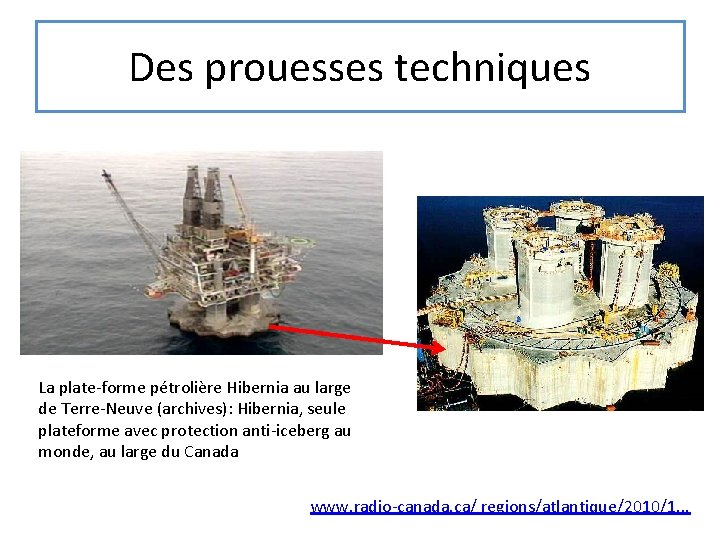 Des prouesses techniques

La plate-forme pétrolière Hibernia au large de Terre-Neuve (archives): Hibernia, seule plateforme avec protection anti-iceberg au monde, au large du Canada

www.radio-canada.ca/ regions/atlantique/2010/1...